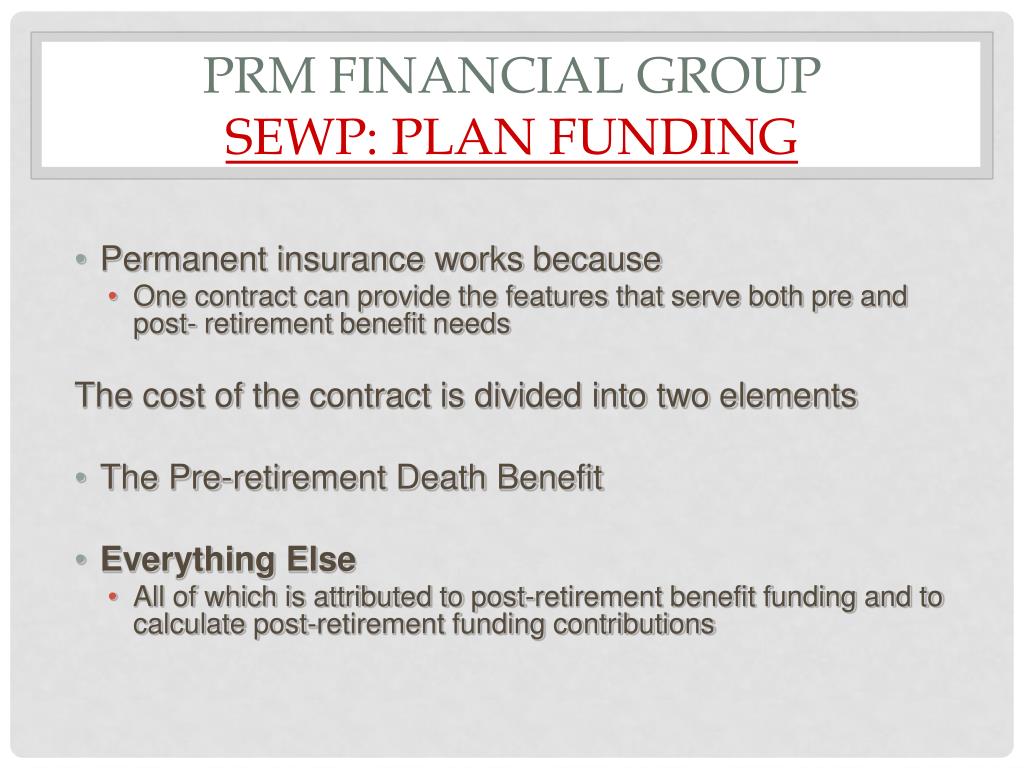 PRM FINANCIAL GROUP
SEWP: PLAN FUNDING

• Permanent insurance works because
  • One contract can provide the features that serve both pre and post- retirement benefit needs

The cost of the contract is divided into two elements

• The Pre-retirement Death Benefit

• Everything Else
  • All of which is attributed to post-retirement benefit funding and to calculate post-retirement funding contributions